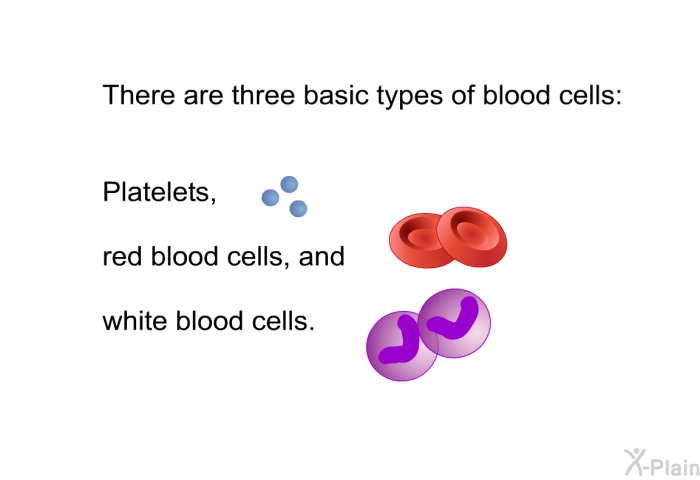 There are three basic types of blood cells:

Platelets,

red blood cells, and

white blood cells.

X-Plain